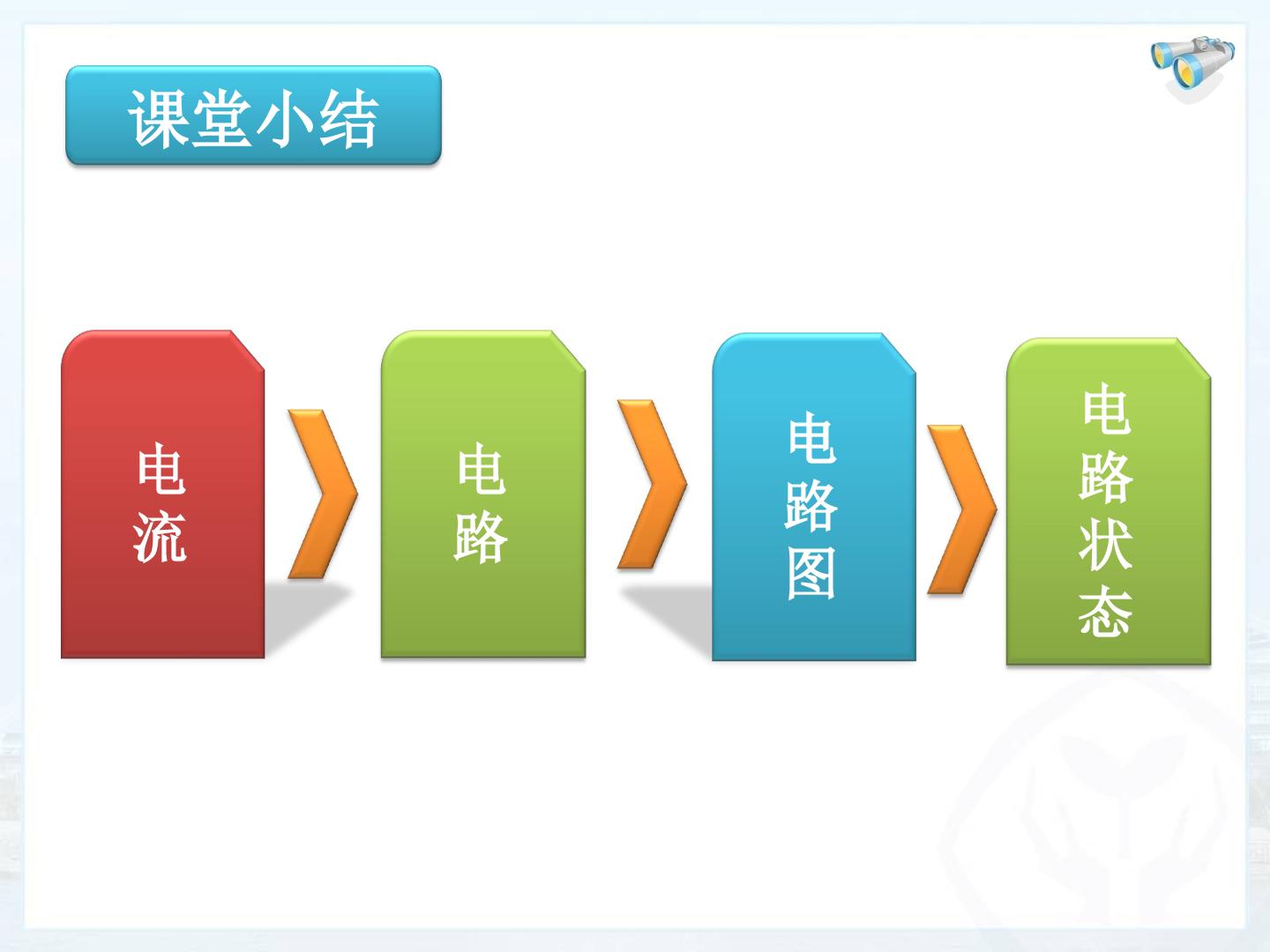 课堂小结

电流

电路

电路图

电路状态